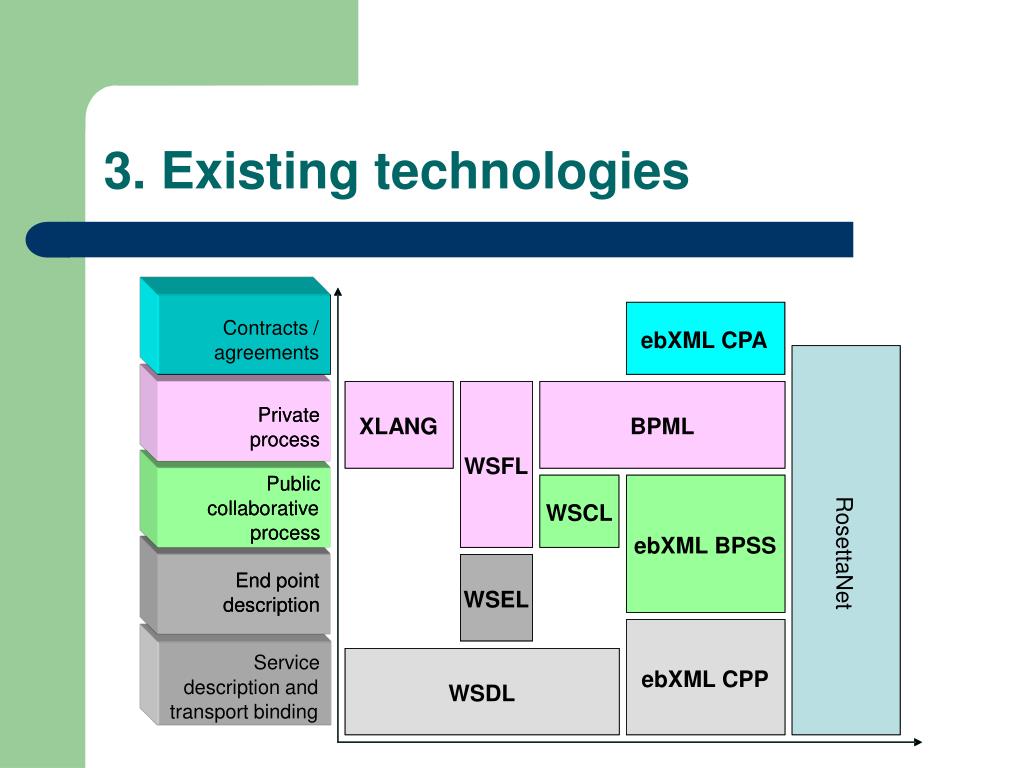 3. Existing technologies

Contracts / agreements

Private process

Public collaborative process

End point description

Service description and transport binding

ebXML CPA

XLANG

WSFL

BPML

WSCL

ebXML BPSS

WSEL

WSDL

ebXML CPP

RosettaNet